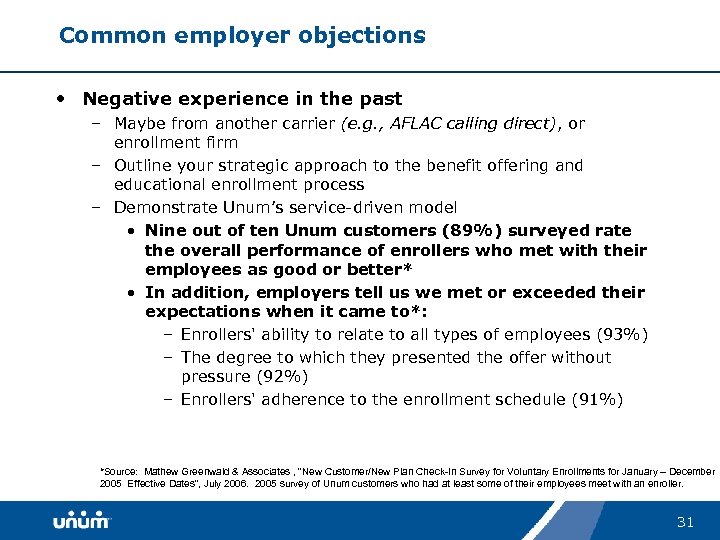 Common employer objections

• Negative experience in the past
– Maybe from another carrier (e.g., AFLAC calling direct), or enrollment firm
– Outline your strategic approach to the benefit offering and educational enrollment process
– Demonstrate Unum's service-driven model
• Nine out of ten Unum customers (89%) surveyed rate the overall performance of enrollers who met with their employees as good or better*
• In addition, employers tell us we met or exceeded their expectations when it came to*:
– Enrollers' ability to relate to all types of employees (93%)
– The degree to which they presented the offer without pressure (92%)
– Enrollers' adherence to the enrollment schedule (91%)

*Source: Mathew Greenwald & Associates , "New Customer/New Plan Check-In Survey for Voluntary Enrollments for January – December 2005 Effective Dates", July 2006. 2005 survey of Unum customers who had at least some of their employees meet with an enroller.

unum

31